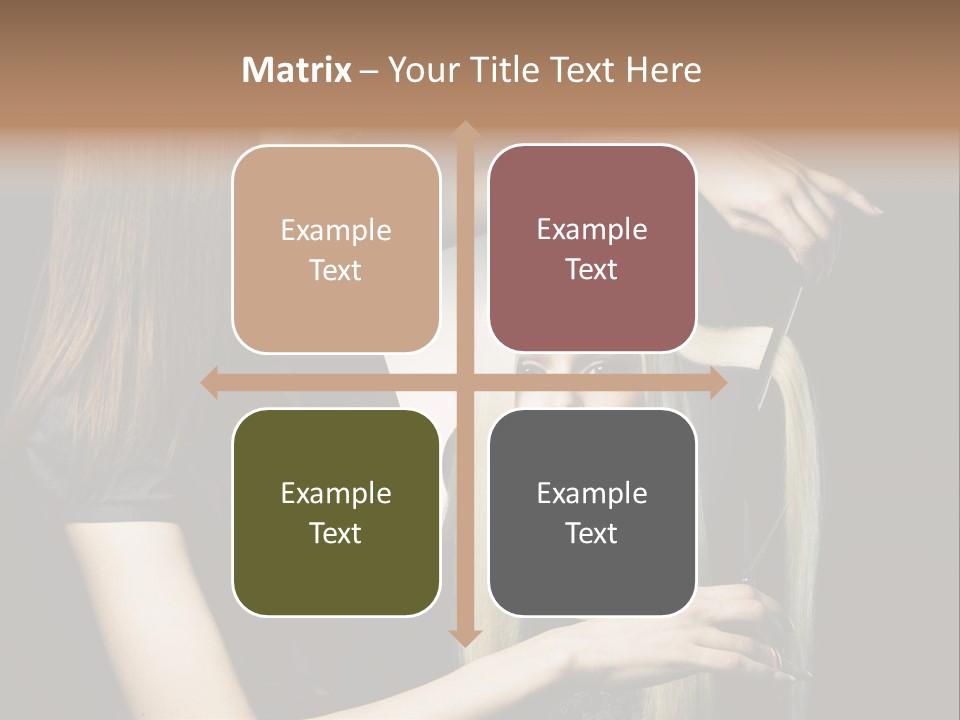 Matrix – Your Title Text Here

Example Text

Example Text

Example Text

Example Text